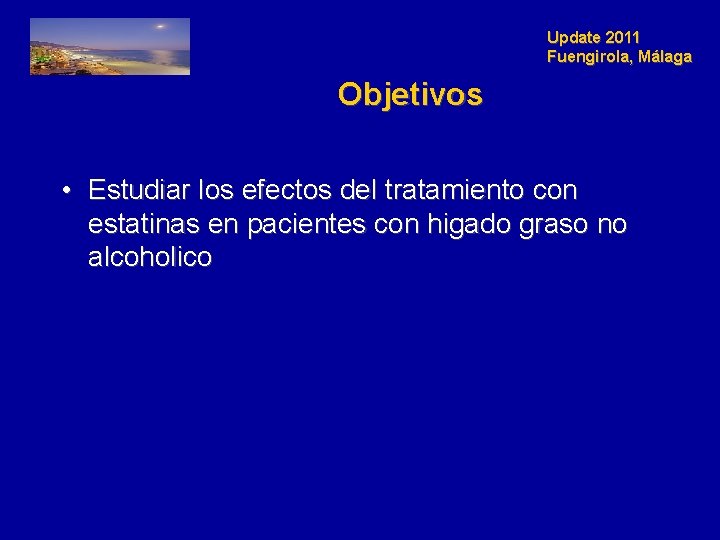 Update 2011
Fuengirola, Málaga

Objetivos

• Estudiar los efectos del tratamiento con estatinas en pacientes con higado graso no alcoholico